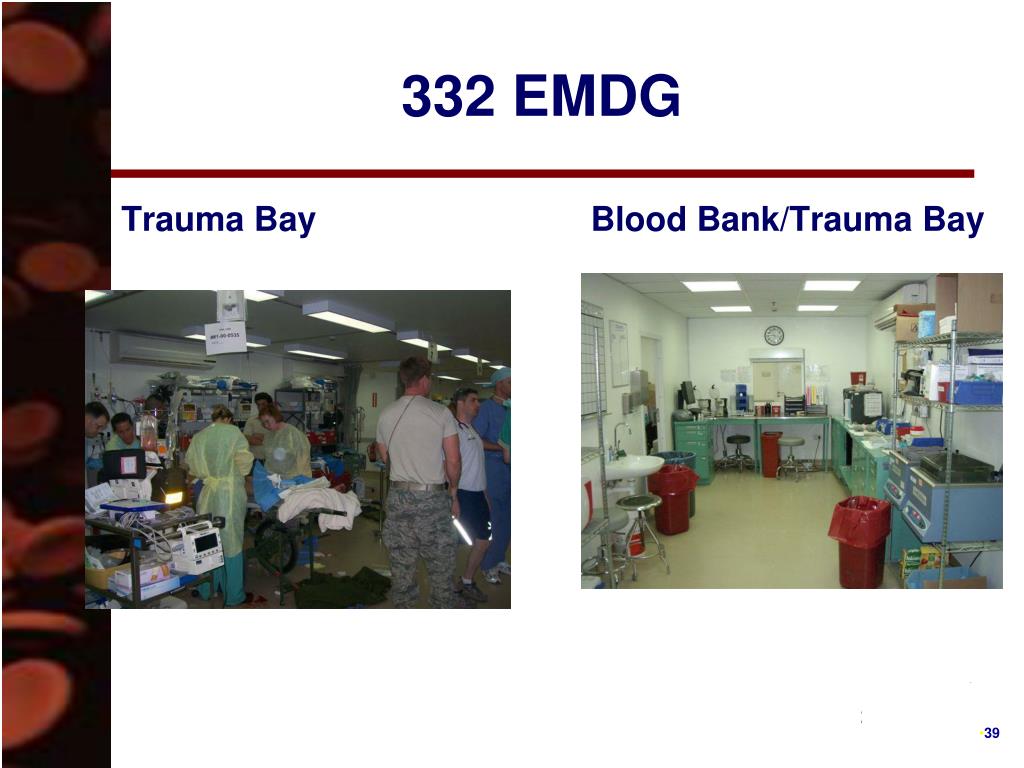 332 EMDG

Trauma Bay

Blood Bank/Trauma Bay

39